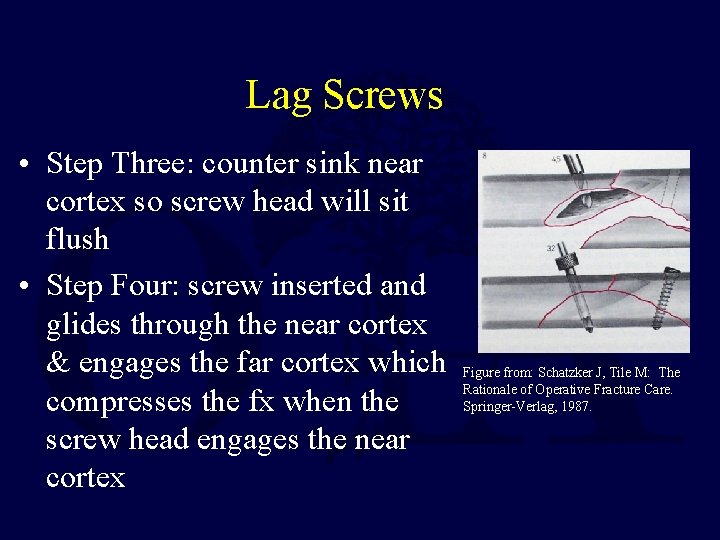 Lag Screws

• Step Three: counter sink near cortex so screw head will sit flush

• Step Four: screw inserted and glides through the near cortex & engages the far cortex which compresses the fx when the screw head engages the near cortex

8

45

32

Figure from: Schatzker J, Tile M: The Rationale of Operative Fracture Care. Springer-Verlag, 1987.